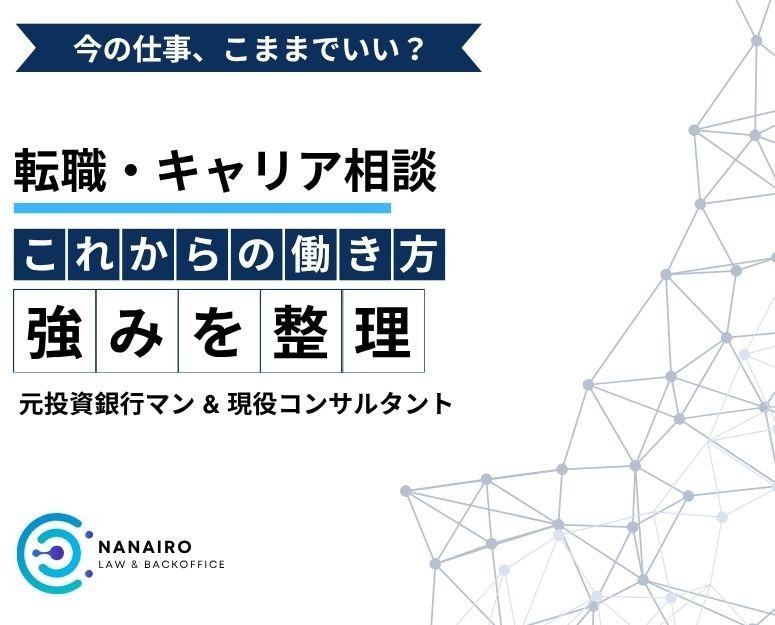 今の仕事、こままでいい？

転職・キャリア相談

これからの働き方

強みを整理

元投資銀行マン & 現役コンサルタント

NANAIRO
LAW & BACKOFFICE